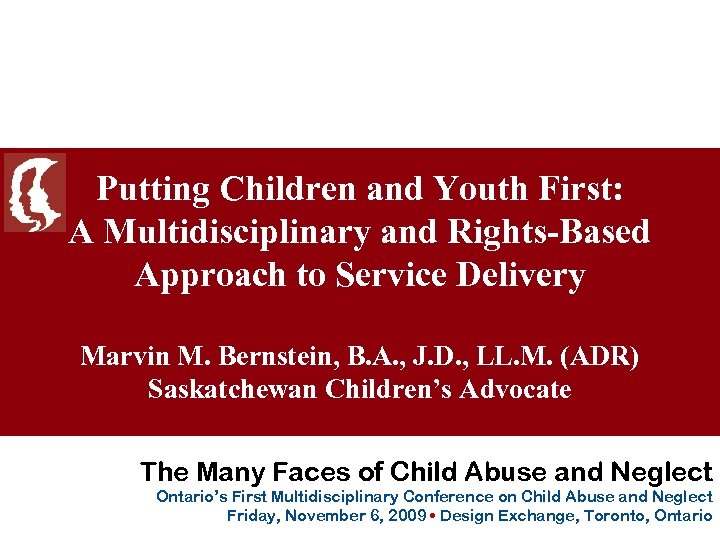 Putting Children and Youth First: A Multidisciplinary and Rights-Based Approach to Service Delivery

Marvin M. Bernstein, B.A., J.D., LL.M. (ADR)
Saskatchewan Children's Advocate

The Many Faces of Child Abuse and Neglect
Ontario's First Multidisciplinary Conference on Child Abuse and Neglect
Friday, November 6, 2009 • Design Exchange, Toronto, Ontario